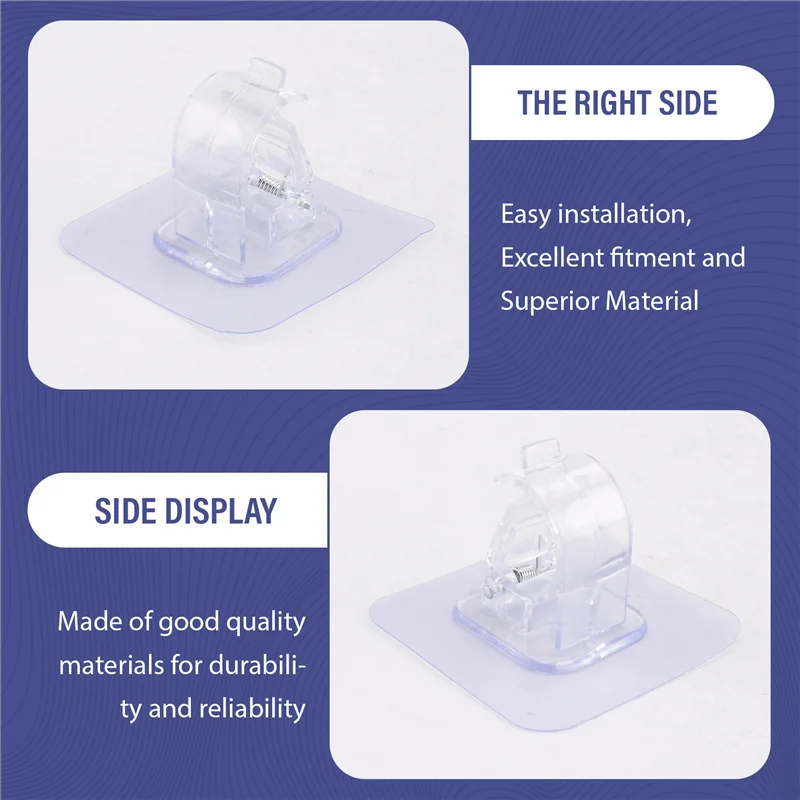 THE RIGHT SIDE

Easy installation, Excellent fitment and Superior Material

SIDE DISPLAY

Made of good quality materials for durability and reliability